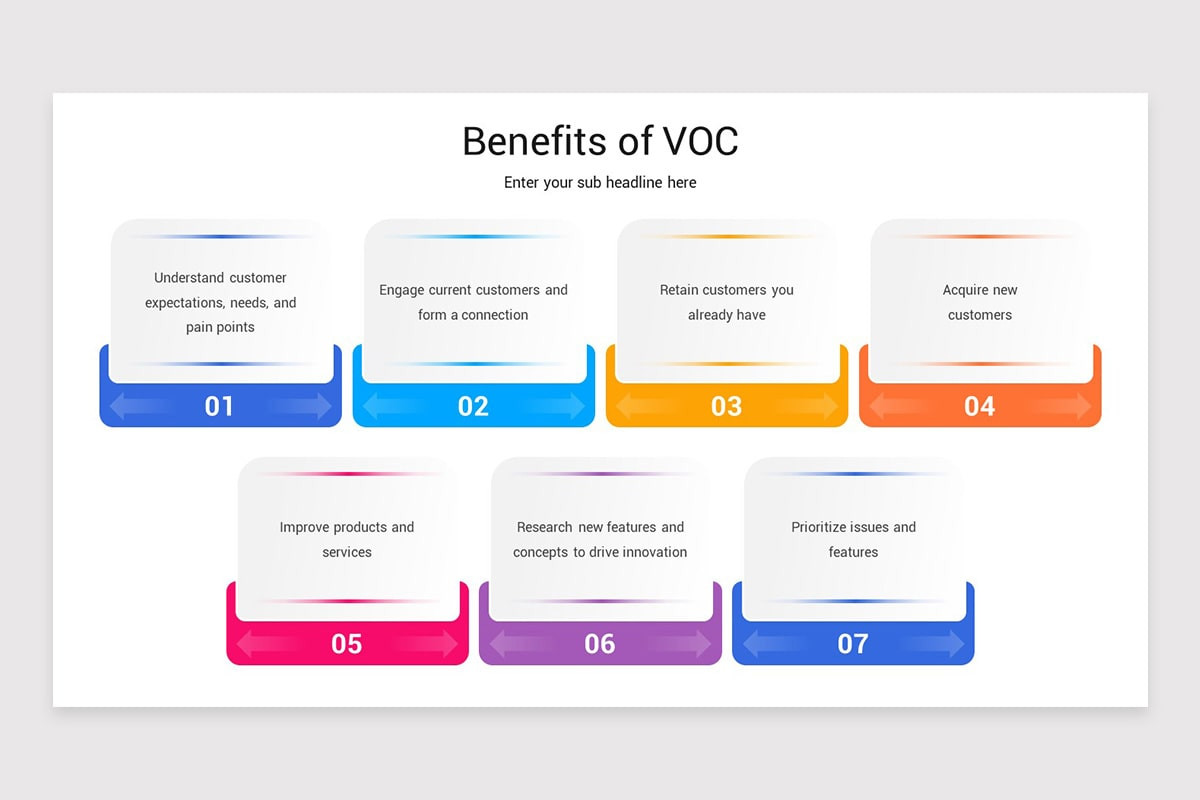 Benefits of VOC

Enter your sub headline here

Understand customer expectations, needs, and pain points

01

Engage current customers and form a connection

02

Retain customers you already have

03

Acquire new customers

04

Improve products and services

05

Research new features and concepts to drive innovation

06

Prioritize issues and features

07